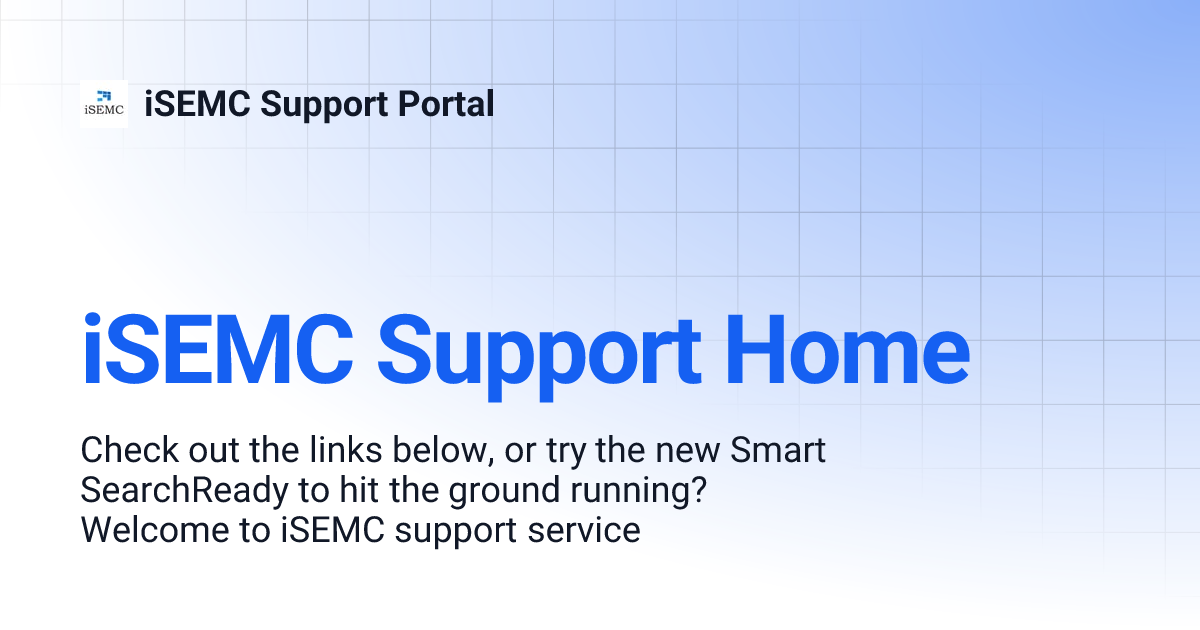 iSEMC

iSEMC Support Portal

iSEMC Support Home

Check out the links below, or try the new Smart SearchReady to hit the ground running? Welcome to iSEMC support service